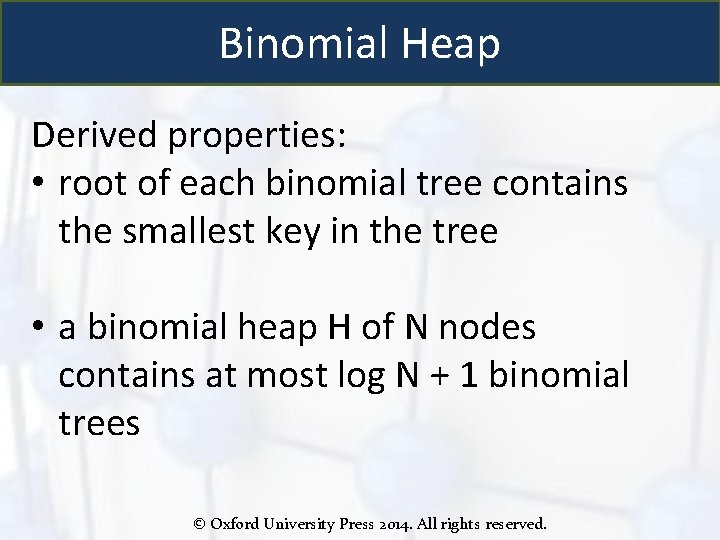 Binomial Heap

Derived properties:
• root of each binomial tree contains the smallest key in the tree

• a binomial heap H of N nodes contains at most log N + 1 binomial trees

© Oxford University Press 2014. All rights reserved.